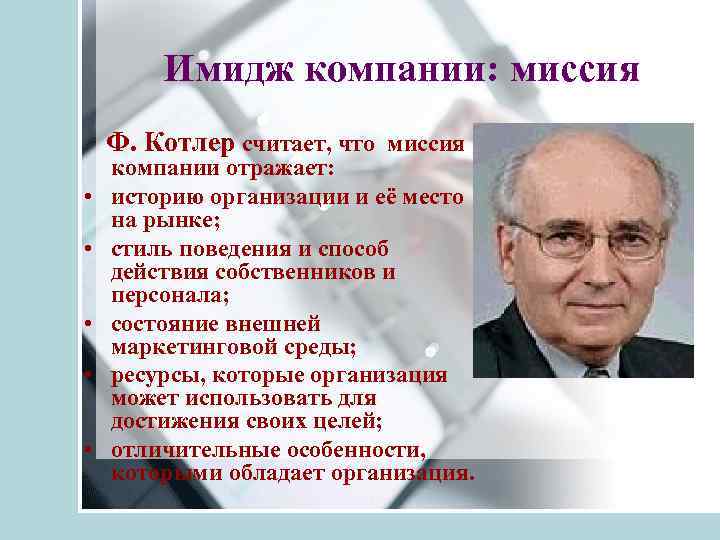 Имидж компании: миссия

Ф. Котлер считает, что миссия компании отражает:

• историю организации и её место на рынке;
• стиль поведения и способ действия собственников и персонала;
• состояние внешней маркетинговой среды;
• ресурсы, которые организация может использовать для достижения своих целей;
• отличительные особенности, которыми обладает организация.